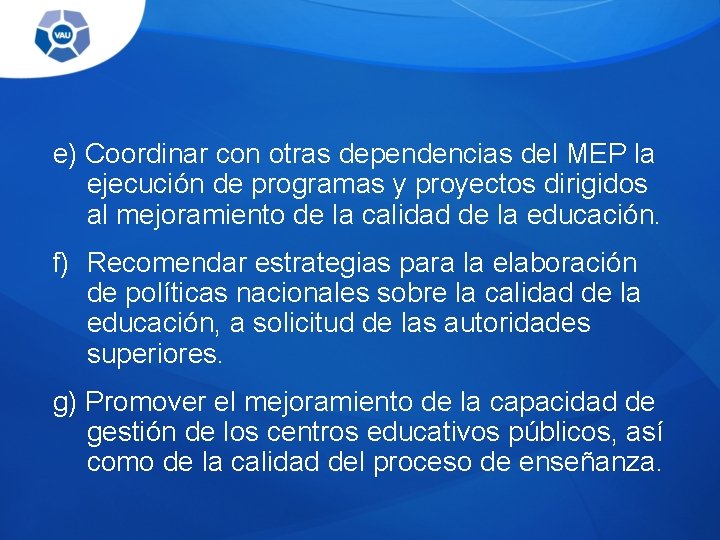 VAU

e) Coordinar con otras dependencias del MEP la ejecución de programas y proyectos dirigidos al mejoramiento de la calidad de la educación.

f) Recomendar estrategias para la elaboración de políticas nacionales sobre la calidad de la educación, a solicitud de las autoridades superiores.

g) Promover el mejoramiento de la capacidad de gestión de los centros educativos públicos, así como de la calidad del proceso de enseñanza.